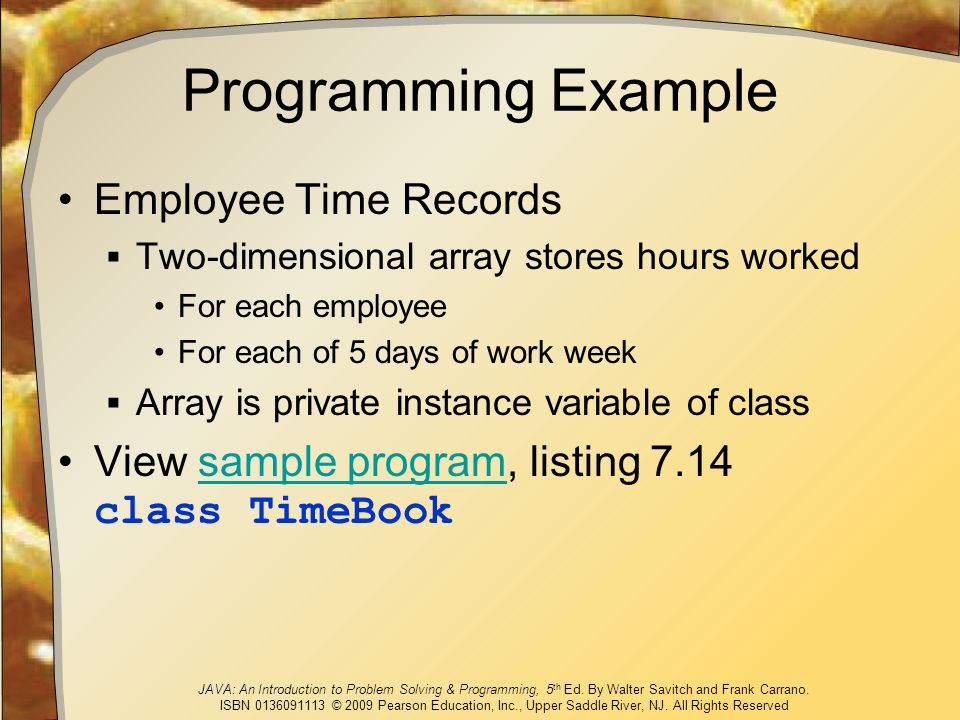 Programming Example

• Employee Time Records
  ▪ Two-dimensional array stores hours worked
    • For each employee
    • For each of 5 days of work week
  ▪ Array is private instance variable of class
• View sample program, listing 7.14 class TimeBook

JAVA: An Introduction to Problem Solving & Programming, 5th Ed. By Walter Savitch and Frank Carrano. ISBN 0136091113 © 2009 Pearson Education, Inc., Upper Saddle River, NJ. All Rights Reserved